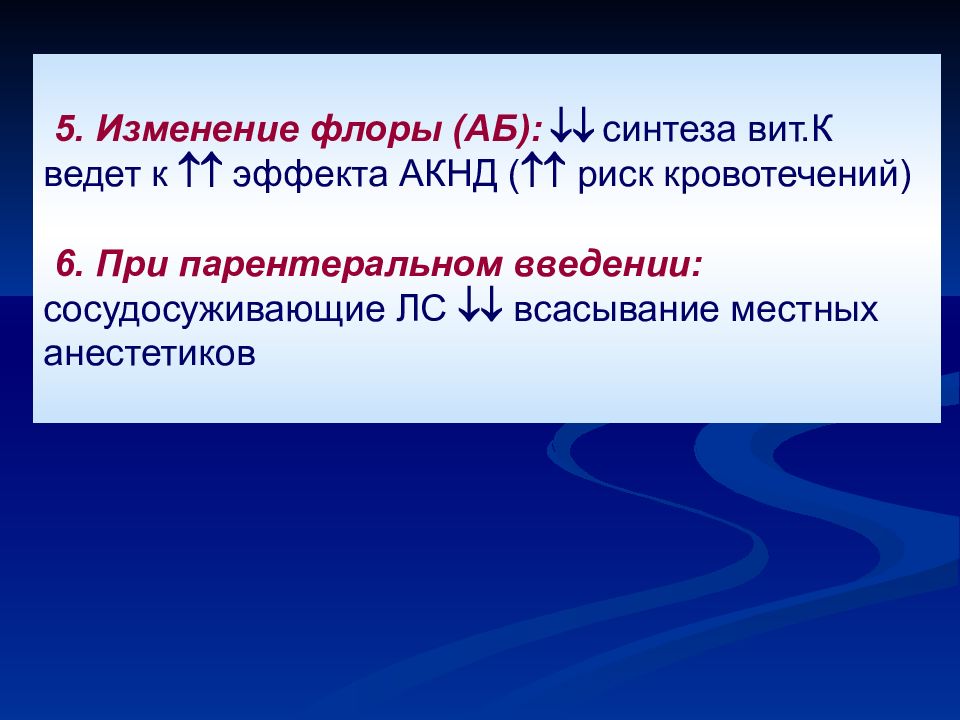 5. Изменение флоры (АБ): ↓↓ синтеза вит.К ведет к ↑↑ эффекта АКНД (↑↑ риск кровотечений)

6. При парентеральном введении: сосудосуживающие ЛС ↓↓ всасывание местных анестетиков